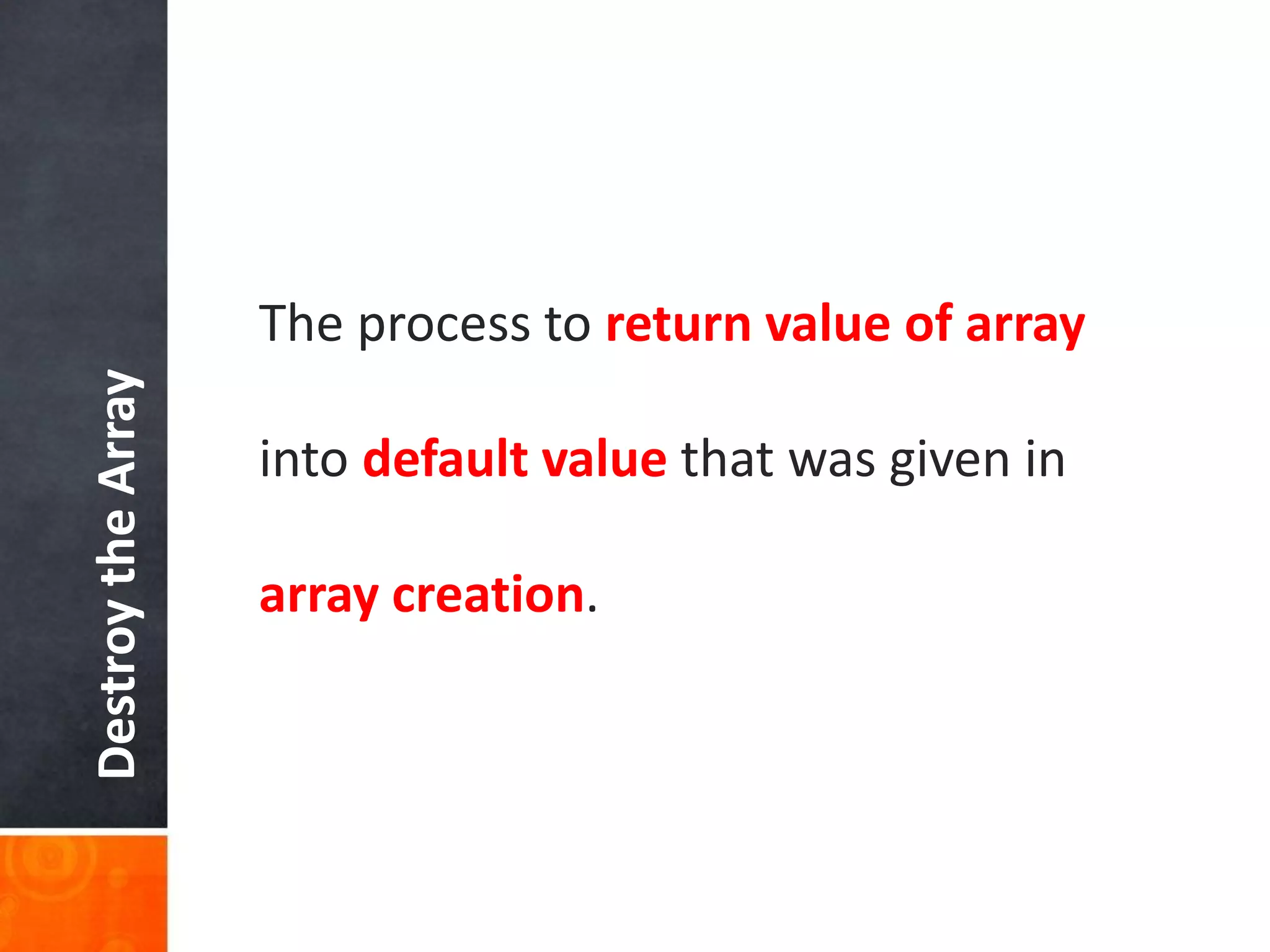 Destroy the Array

The process to return value of array into default value that was given in array creation.